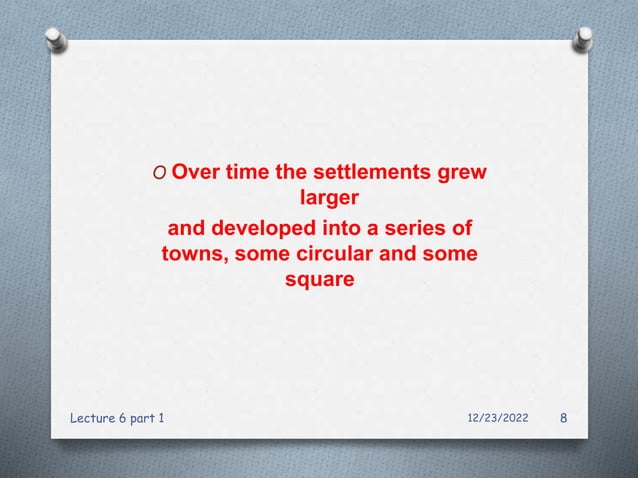 O Over time the settlements grew larger
and developed into a series of towns, some circular and some square

Lecture 6 part 1

12/23/2022

8